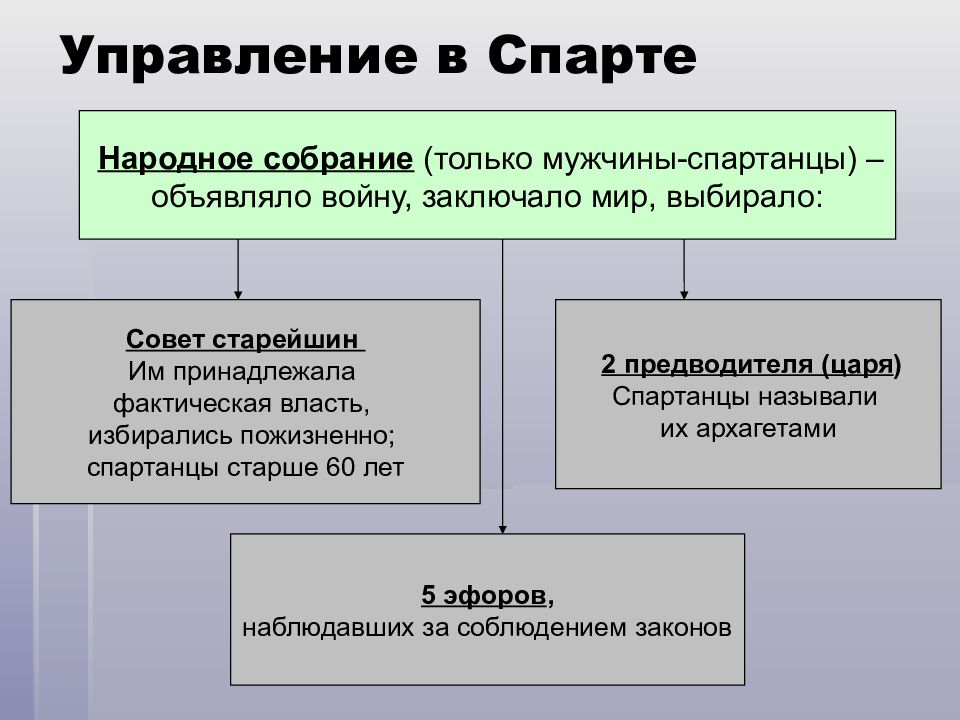 Управление в Спарте

Народное собрание (только мужчины-спартанцы) – объявляло войну, заключало мир, выбирало:

Совет старейшин
Им принадлежала фактическая власть, избирались пожизненно; спартанцы старше 60 лет

2 предводителя (царя)
Спартанцы называли их архагетами

5 эфоров,
наблюдавших за соблюдением законов